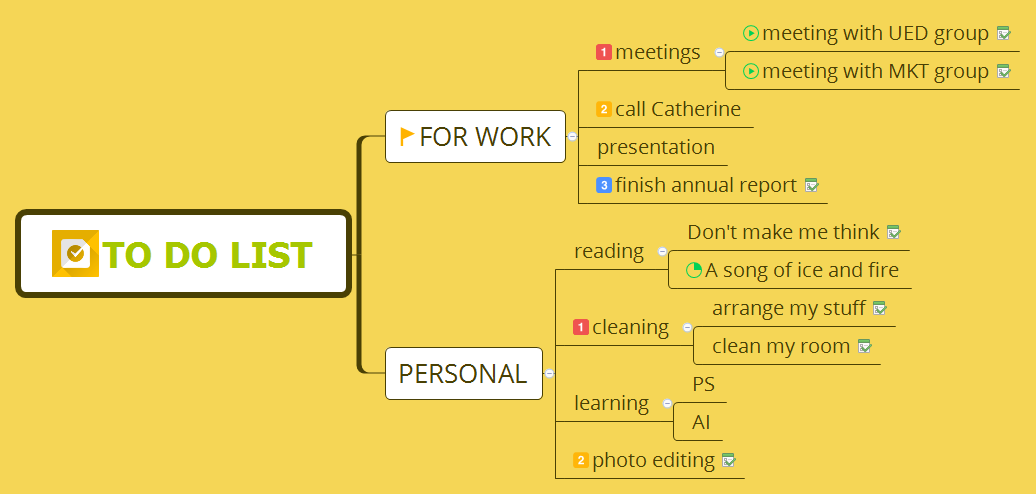 TO DO LIST

FOR WORK

1 meetings

meeting with UED group

meeting with MKT group

2 call Catherine

presentation

3 finish annual report

PERSONAL

reading

Don't make me think

A song of ice and fire

1 cleaning

arrange my stuff

clean my room

learning

PS

AI

2 photo editing